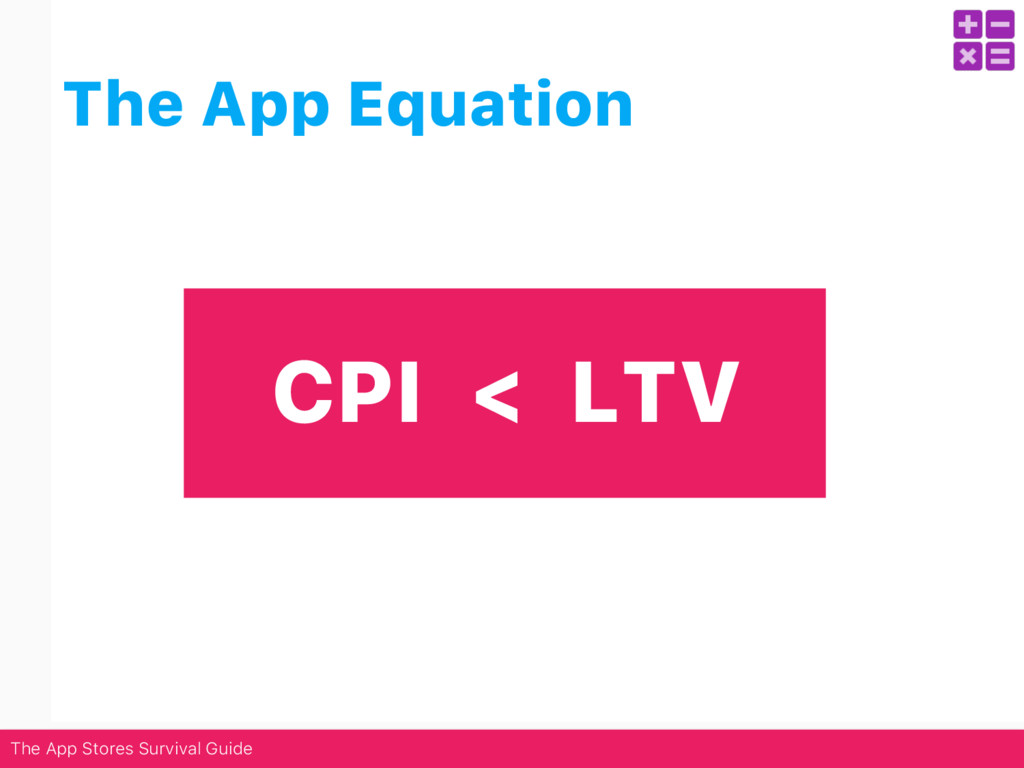 The App Equation

CPI < LTV

The App Stores Survival Guide